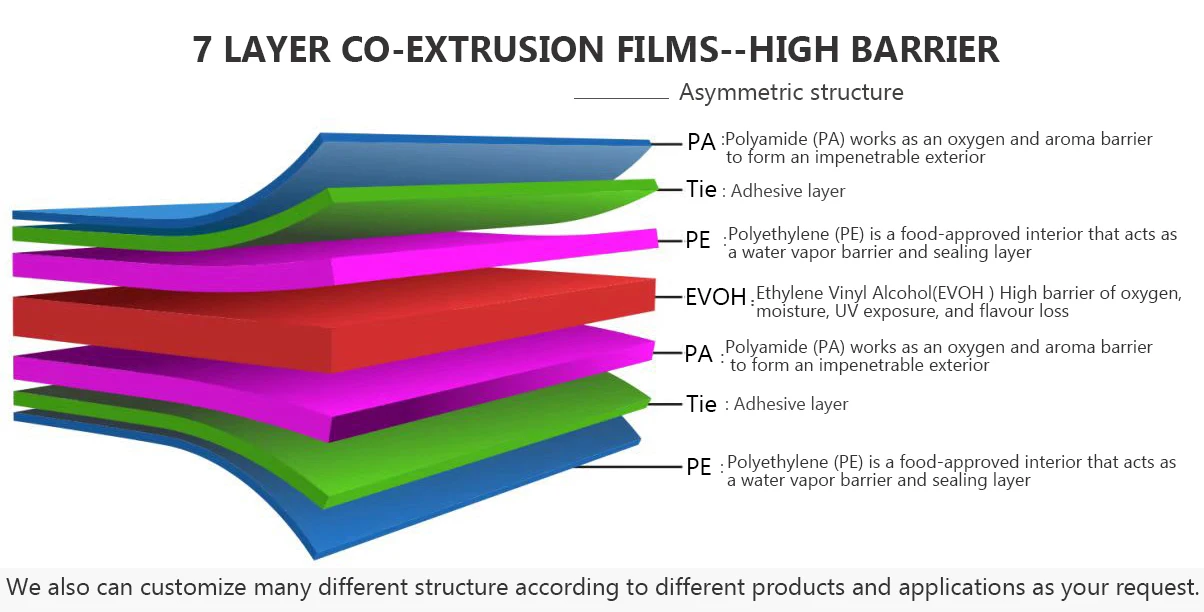 7 LAYER CO-EXTRUSION FILMS--HIGH BARRIER

Asymmetric structure

PA :Polyamide (PA) works as an oxygen and aroma barrier to form an impenetrable exterior

Tie : Adhesive layer

PE :Polyethylene (PE) is a food-approved interior that acts as a water vapor barrier and sealing layer

EVOH :Ethylene Vinyl Alcohol(EVOH ) High barrier of oxygen, moisture, UV exposure, and flavour loss

PA :Polyamide (PA) works as an oxygen and aroma barrier to form an impenetrable exterior

Tie : Adhesive layer

PE :Polyethylene (PE) is a food-approved interior that acts as a water vapor barrier and sealing layer

We also can customize many different structure according to different products and applications as your request.